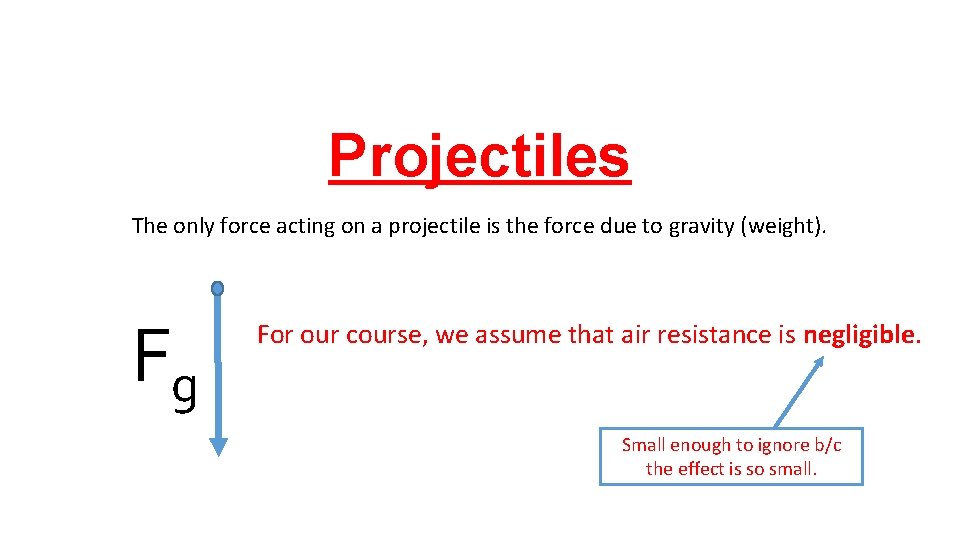 Projectiles

The only force acting on a projectile is the force due to gravity (weight).

$F_g$

For our course, we assume that air resistance is negligible.

Small enough to ignore b/c the effect is so small.